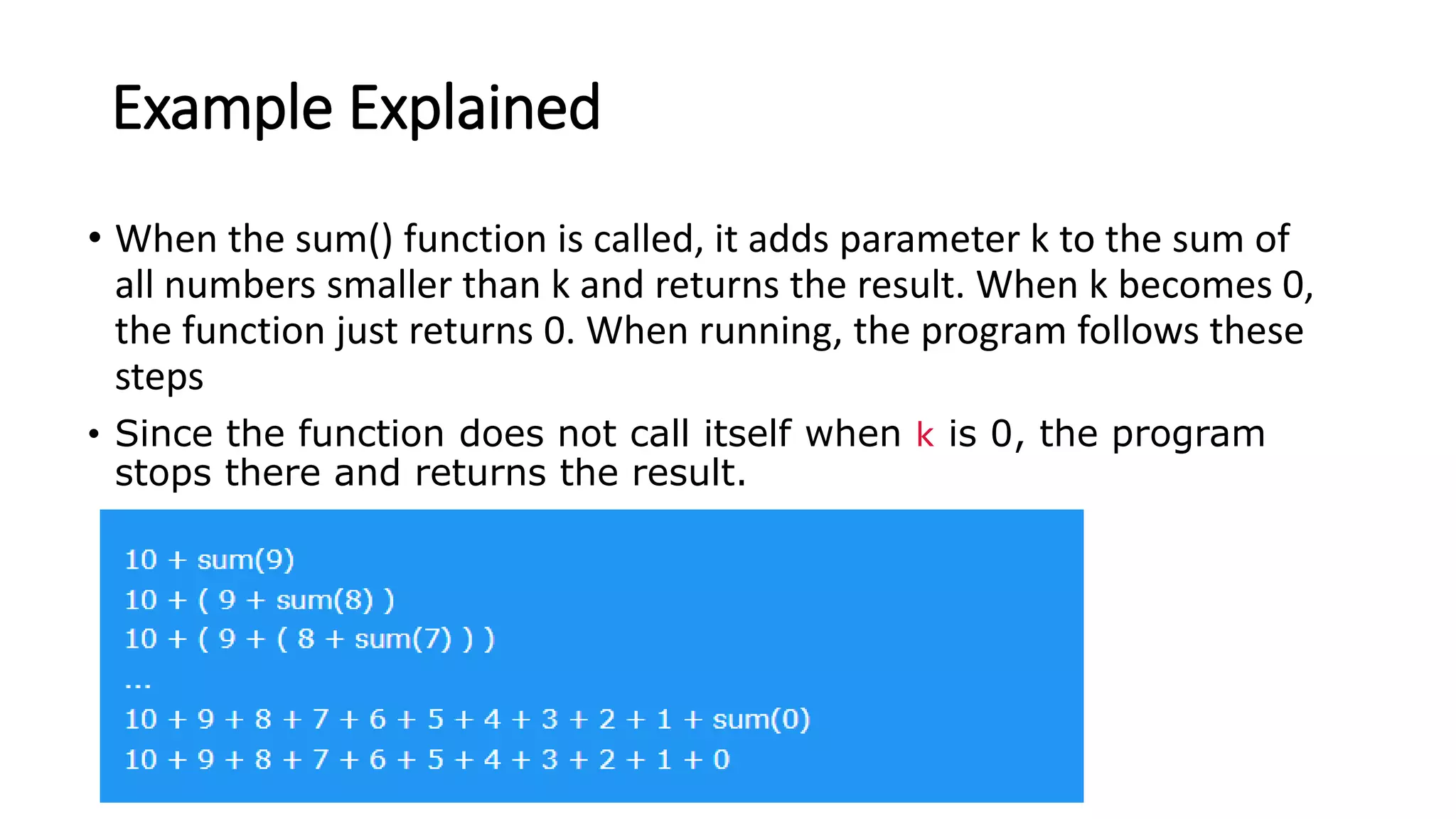 Example Explained

• When the sum() function is called, it adds parameter k to the sum of all numbers smaller than k and returns the result. When k becomes 0, the function just returns 0. When running, the program follows these steps

• Since the function does not call itself when k is 0, the program stops there and returns the result.

10 + sum(9)
10 + ( 9 + sum(8) )
10 + ( 9 + ( 8 + sum(7) ) )
...
10 + 9 + 8 + 7 + 6 + 5 + 4 + 3 + 2 + 1 + sum(0)
10 + 9 + 8 + 7 + 6 + 5 + 4 + 3 + 2 + 1 + 0